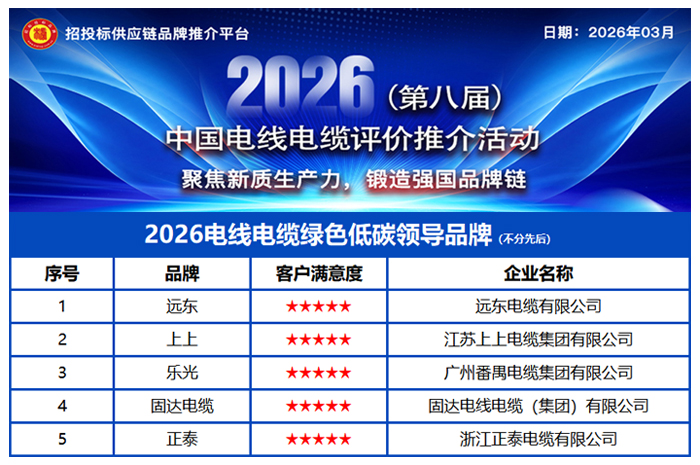 招投标供应链品牌推介平台

日期：2026年03月

2026（第八届）
中国电线电缆评价推介活动
聚焦新质生产力，锻造强国品牌链

2026电线电缆绿色低碳领导品牌（不分先后）

| 序号 | 品牌 | 客户满意度 | 企业名称 |
|---|---|---|---|
| 1 | 远东 | ★★★★★ | 远东电缆有限公司 |
| 2 | 上上 | ★★★★★ | 江苏上上电缆集团有限公司 |
| 3 | 乐光 | ★★★★★ | 广州番禺电缆集团有限公司 |
| 4 | 固达电缆 | ★★★★★ | 固达电线电缆（集团）有限公司 |
| 5 | 正泰 | ★★★★★ | 浙江正泰电缆有限公司 |